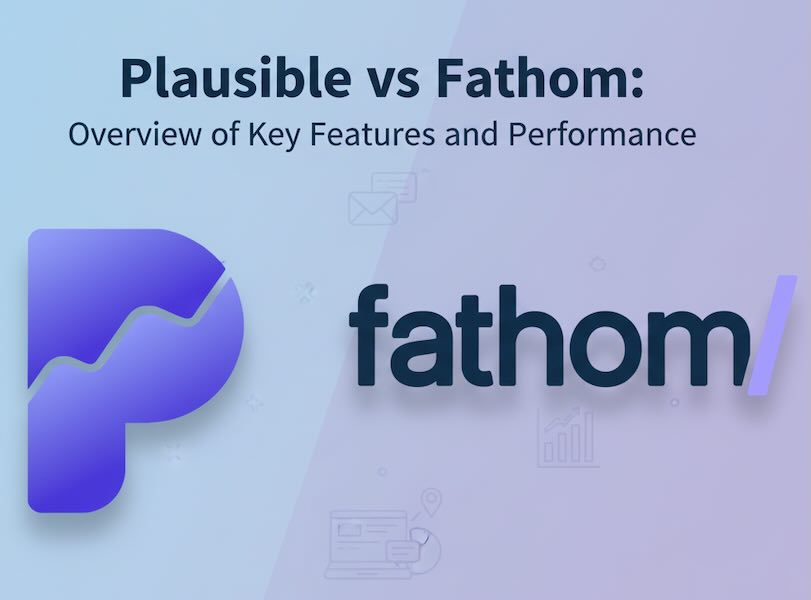 Plausible vs Fathom:
Overview of Key Features and Performance

fathom/